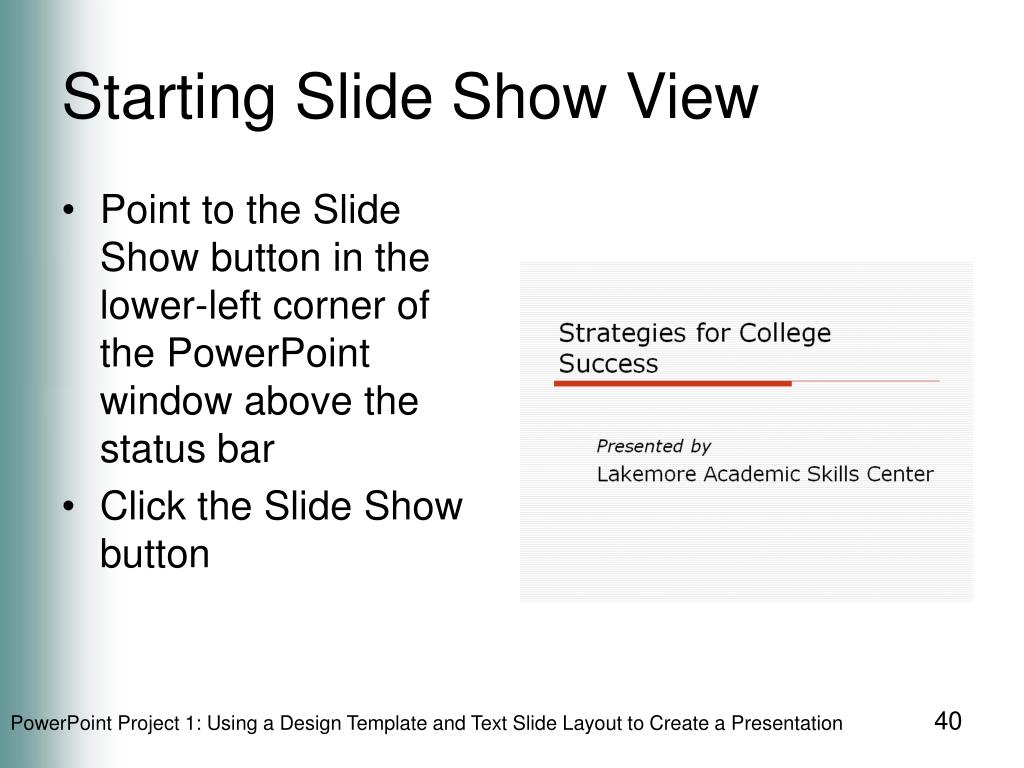 Starting Slide Show View

• Point to the Slide Show button in the lower-left corner of the PowerPoint window above the status bar
• Click the Slide Show button

Strategies for College Success

Presented by
Lakemore Academic Skills Center

PowerPoint Project 1: Using a Design Template and Text Slide Layout to Create a Presentation

40